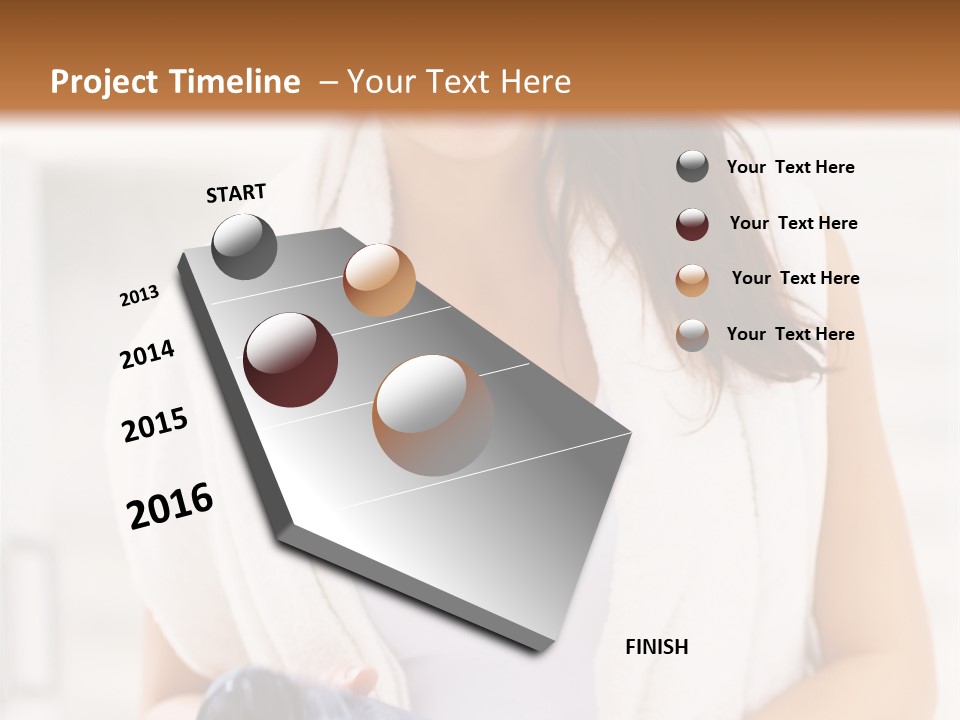 Project Timeline – Your Text Here

START

2013

2014

2015

2016

FINISH

Your Text Here

Your Text Here

Your Text Here

Your Text Here